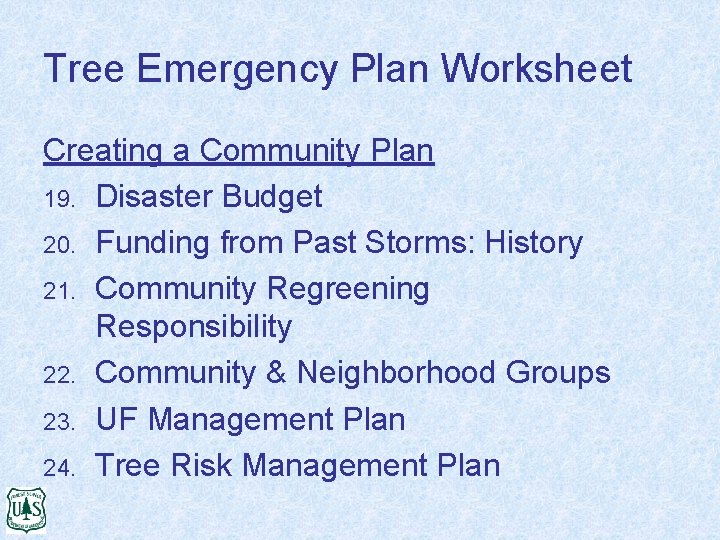 Tree Emergency Plan Worksheet

Creating a Community Plan

19. Disaster Budget
20. Funding from Past Storms: History
21. Community Regreening Responsibility
22. Community & Neighborhood Groups
23. UF Management Plan
24. Tree Risk Management Plan

FOREST SERVICE
U S
DEPARTMENT OF AGRICULTURE